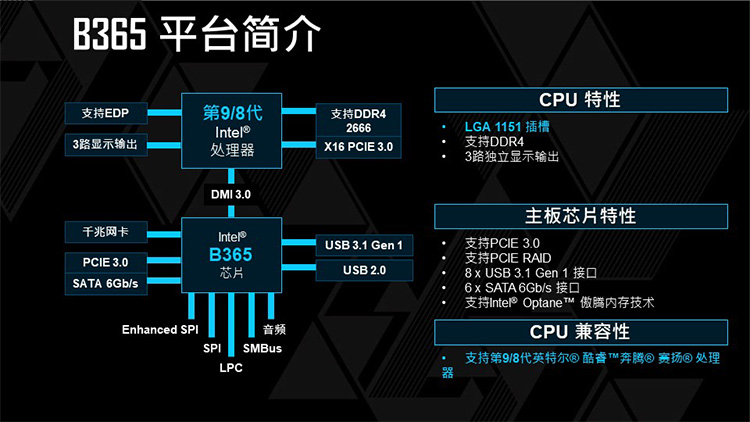 B365 平台简介

支持EDP

3路显示输出

第9/8代 Intel® 处理器

支持DDR4 2666

X16 PCIE 3.0

DMI 3.0

千兆网卡

PCIE 3.0

SATA 6Gb/s

Intel® B365 芯片

USB 3.1 Gen 1

USB 2.0

Enhanced SPI

SPI

LPC

SMBus

音频

CPU 特性

• LGA 1151 插槽
• 支持DDR4
• 3路独立显示输出

主板芯片特性

• 支持PCIE 3.0
• 支持PCIE RAID
• 8 x USB 3.1 Gen 1 接口
• 6 x SATA 6Gb/s 接口
• 支持Intel® Optane™ 傲腾内存技术

CPU 兼容性

• 支持第9/8代英特尔® 酷睿™奔腾® 赛扬® 处理器